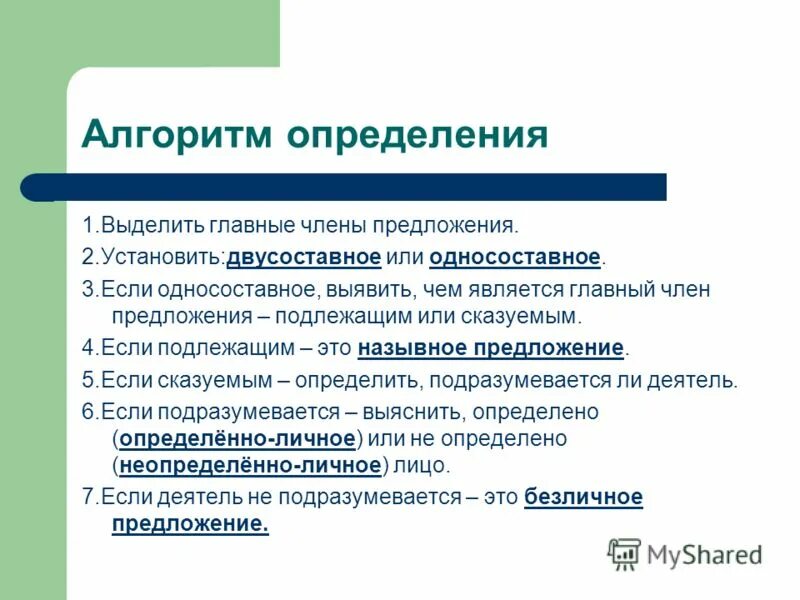 Алгоритм определения

1.Выделить главные члены предложения.

2.Установить:двусоставное или односоставное.

3.Если односоставное, выявить, чем является главный член предложения – подлежащим или сказуемым.

4.Если подлежащим – это назывное предложение.

5.Если сказуемым – определить, подразумевается ли деятель.

6.Если подразумевается – выяснить, определено (определённо-личное) или не определено (неопределённо-личное) лицо.

7.Если деятель не подразумевается – это безличное предложение.

MyShared